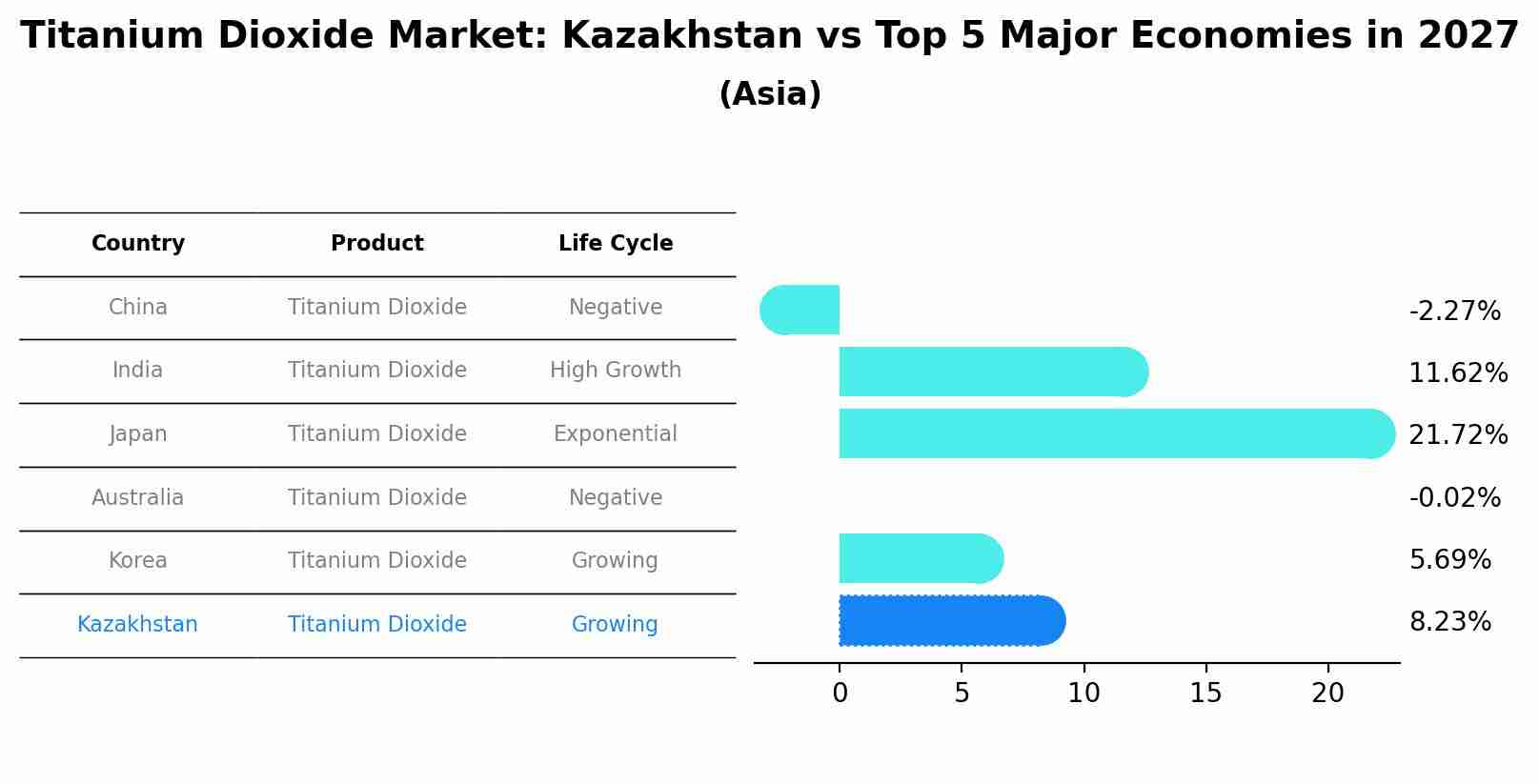 Titanium Dioxide Market: Kazakhstan vs Top 5 Major Economies in 2027
(Asia)

| Country | Product | Life Cycle |
|---|---|---|
| China | Titanium Dioxide | Negative |
| India | Titanium Dioxide | High Growth |
| Japan | Titanium Dioxide | Exponential |
| Australia | Titanium Dioxide | Negative |
| Korea | Titanium Dioxide | Growing |
| Kazakhstan | Titanium Dioxide | Growing |

-2.27%
11.62%
21.72%
-0.02%
5.69%
8.23%

0 5 10 15 20